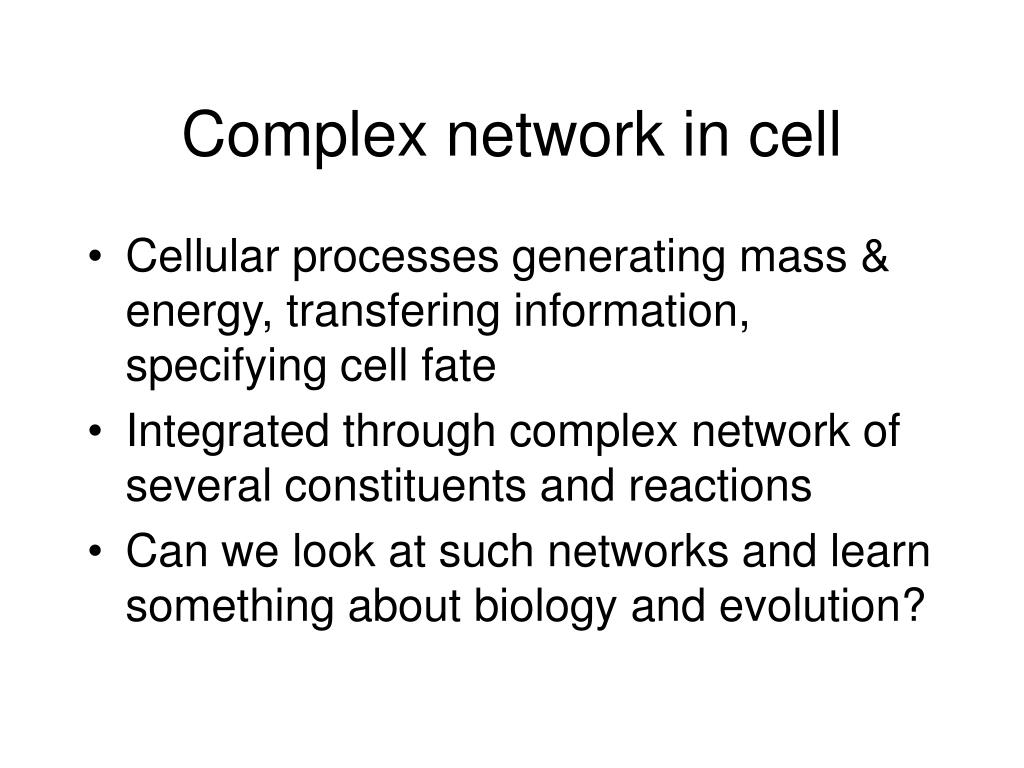 Complex network in cell

• Cellular processes generating mass & energy, transfering information, specifying cell fate
• Integrated through complex network of several constituents and reactions
• Can we look at such networks and learn something about biology and evolution?